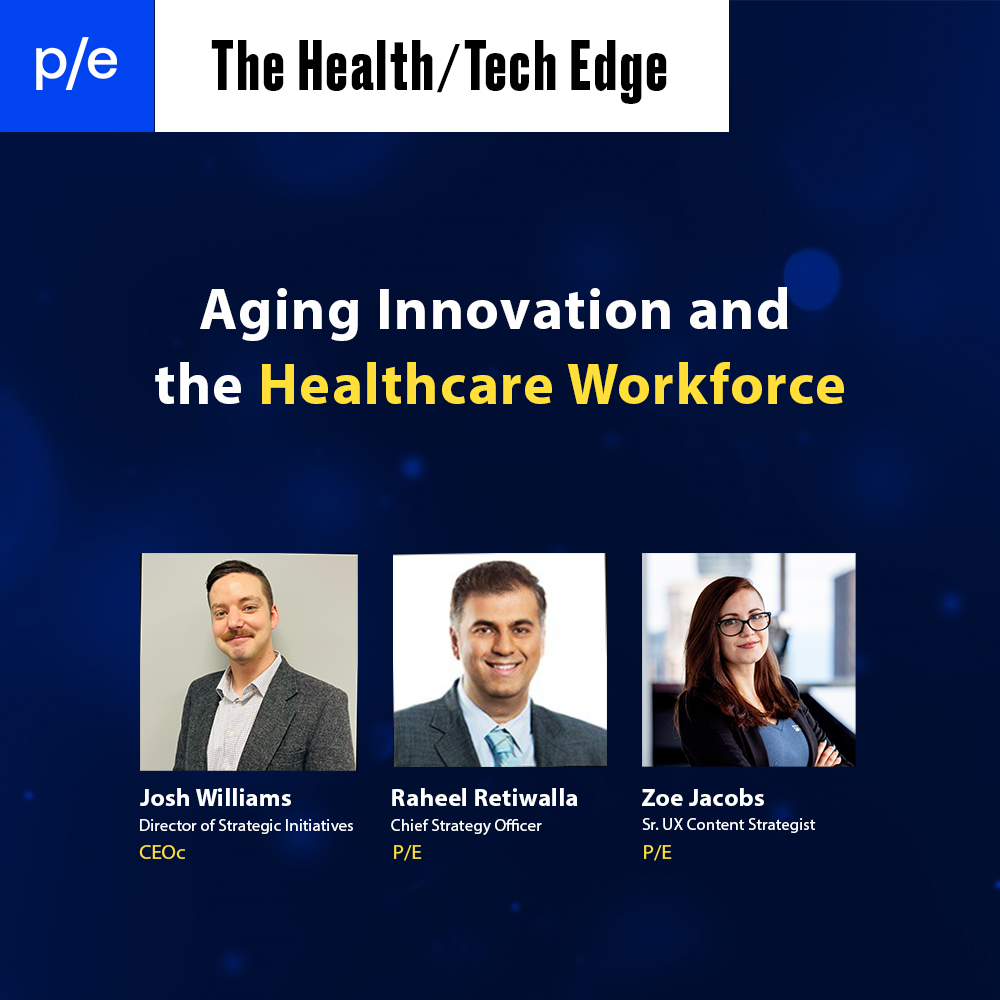 p/e

The Health/Tech Edge

Aging Innovation and the Healthcare Workforce

Josh Williams
Director of Strategic Initiatives
CEOc

Raheel Retiwalla
Chief Strategy Officer
P/E

Zoe Jacobs
Sr. UX Content Strategist
P/E